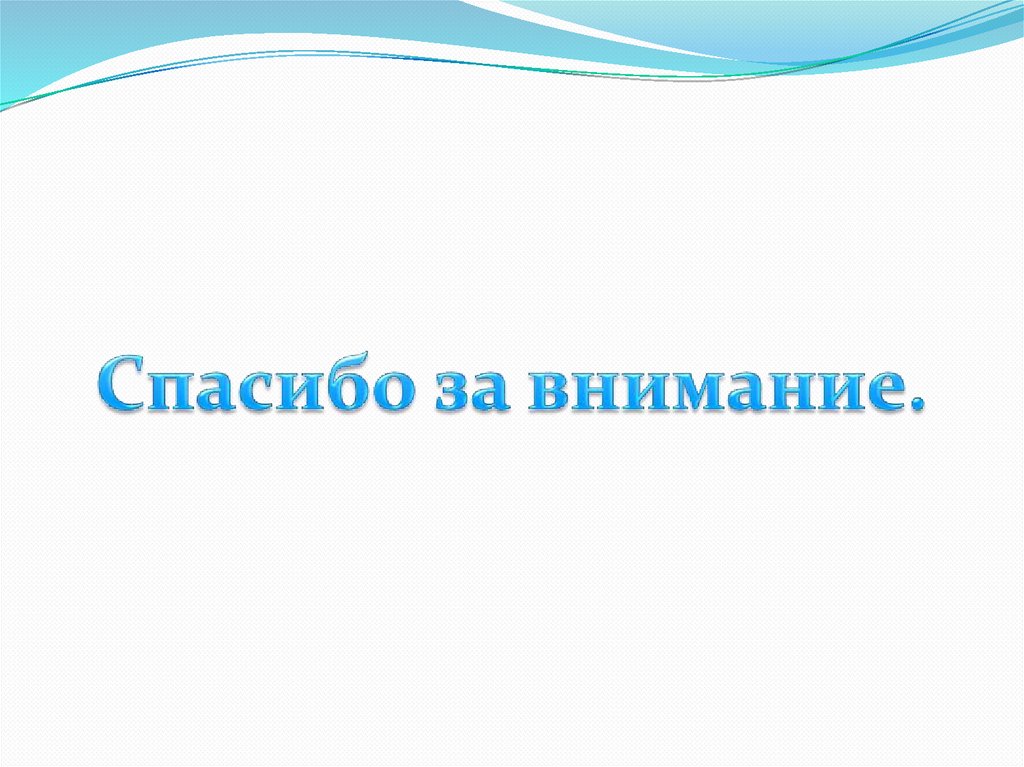 Спасибо за внимание.